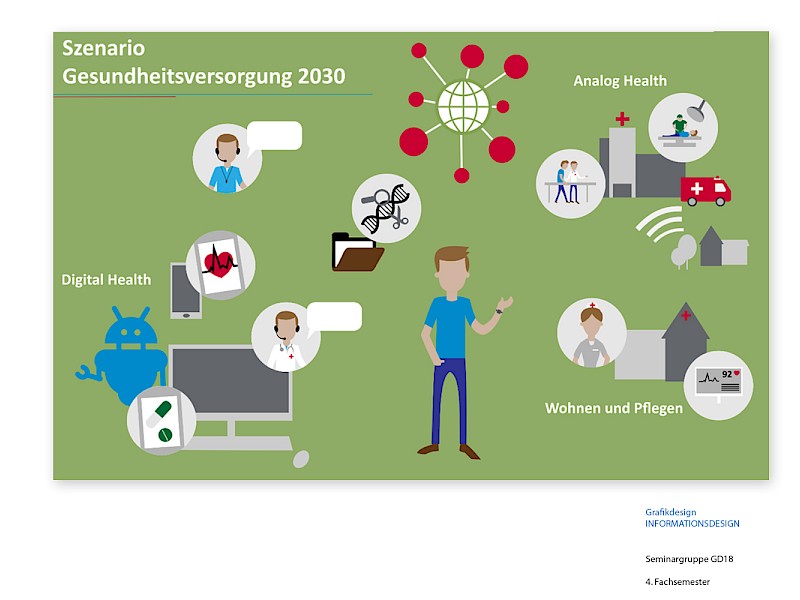 Szenario
Gesundheitsversorgung 2030

Analog Health

Digital Health

92

Wohnen und Pflegen

Grafikdesign
INFORMATIONSDESIGN

Seminargruppe GD18

4. Fachsemester